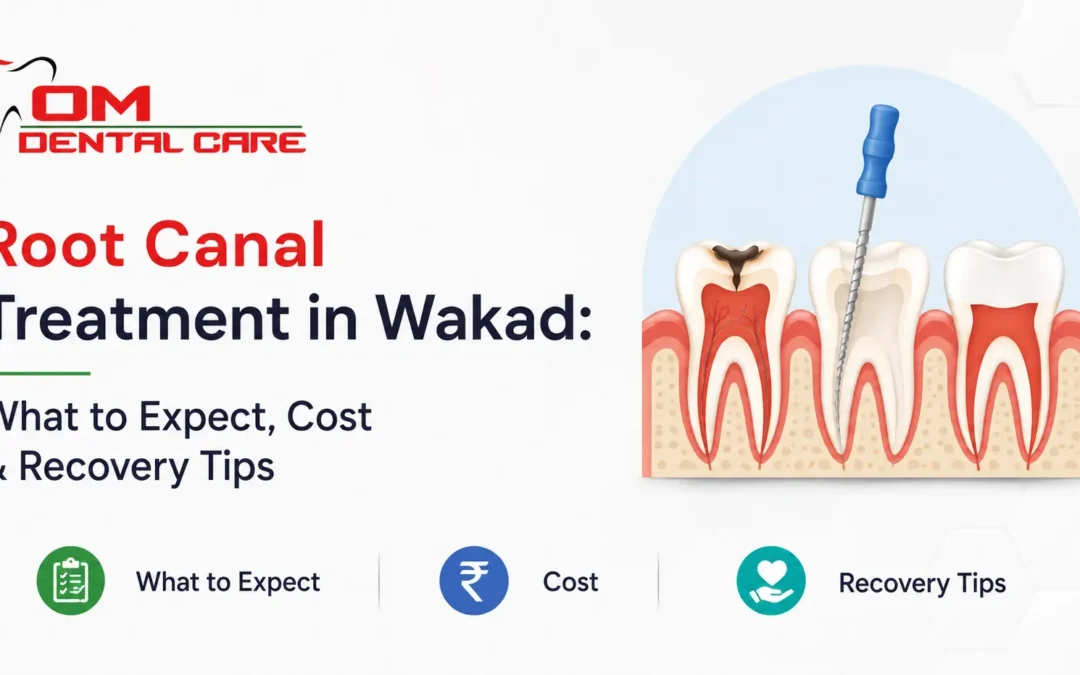 OM
DENTAL CARE

Root Canal Treatment in Wakad:

What to Expect, Cost & Recovery Tips

What to Expect

₹

Cost

Recovery Tips